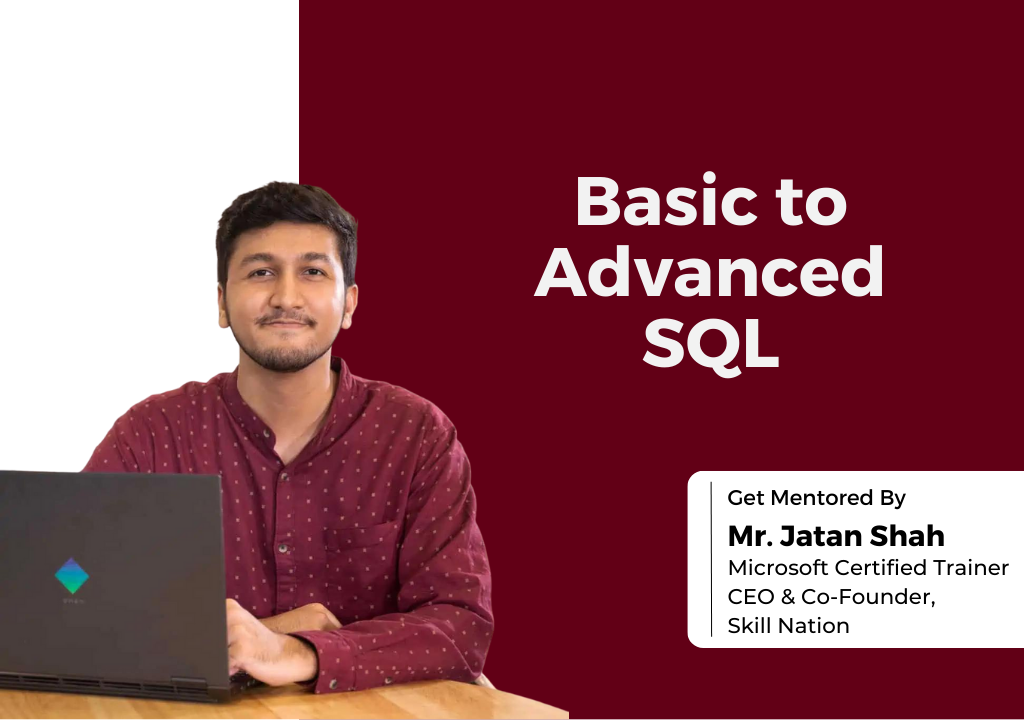 Basic to Advanced SQL

Get Mentored By
Mr. Jatan Shah
Microsoft Certified Trainer
CEO & Co-Founder,
Skill Nation